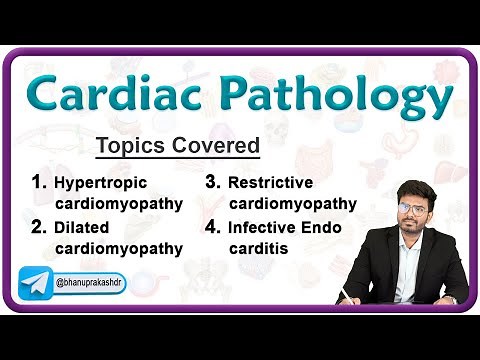 Cardiac Pathology

Topics Covered

1. Hypertropic cardiomyopathy

2. Dilated cardiomyopathy

3. Restrictive cardiomyopathy

4. Infective Endo carditis

@bhanuprakashdr